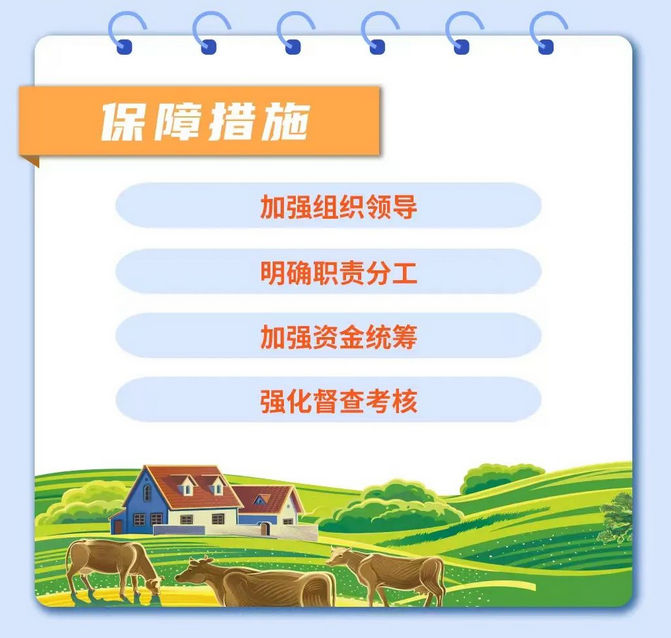 保障措施

加强组织领导

明确职责分工

加强资金统筹

强化督查考核